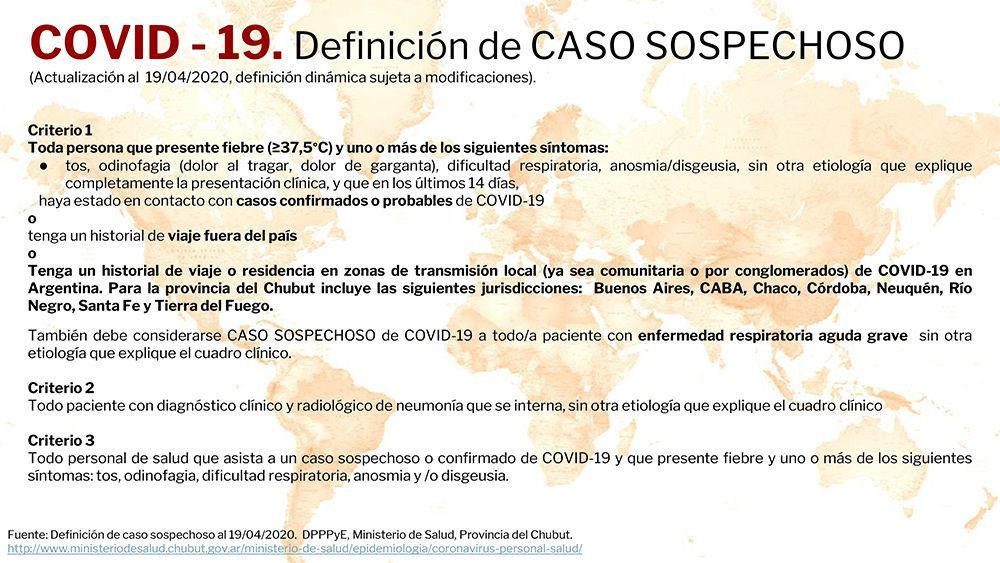 COVID - 19. Definición de CASO SOSPECHOSO
(Actualización al 19/04/2020, definición dinámica sujeta a modificaciones).

Criterio 1
Toda persona que presente fiebre (≥37,5°C) y uno o más de los siguientes síntomas:
● tos, odinofagia (dolor al tragar, dolor de garganta), dificultad respiratoria, anosmia/disgeusia, sin otra etiología que explique completamente la presentación clínica, y que en los últimos 14 días,
haya estado en contacto con casos confirmados o probables de COVID-19
o
tenga un historial de viaje fuera del país
o
Tenga un historial de viaje o residencia en zonas de transmisión local (ya sea comunitaria o por conglomerados) de COVID-19 en Argentina. Para la provincia del Chubut incluye las siguientes jurisdicciones: Buenos Aires, CABA, Chaco, Córdoba, Neuquén, Río Negro, Santa Fe y Tierra del Fuego.

También debe considerarse CASO SOSPECHOSO de COVID-19 a todo/a paciente con enfermedad respiratoria aguda grave sin otra etiología que explique el cuadro clínico.

Criterio 2
Todo paciente con diagnóstico clínico y radiológico de neumonía que se interna, sin otra etiología que explique el cuadro clínico

Criterio 3
Todo personal de salud que asista a un caso sospechoso o confirmado de COVID-19 y que presente fiebre y uno o más de los siguientes síntomas: tos, odinofagia, dificultad respiratoria, anosmia y /o disgeusia.

Fuente: Definición de caso sospechoso al 19/04/2020. DPPPyE, Ministerio de Salud, Provincia del Chubut.
http://www.ministeriodesalud.chubut.gov.ar/ministerio-de-salud/epidemiologia/coronavirus-personal-salud/